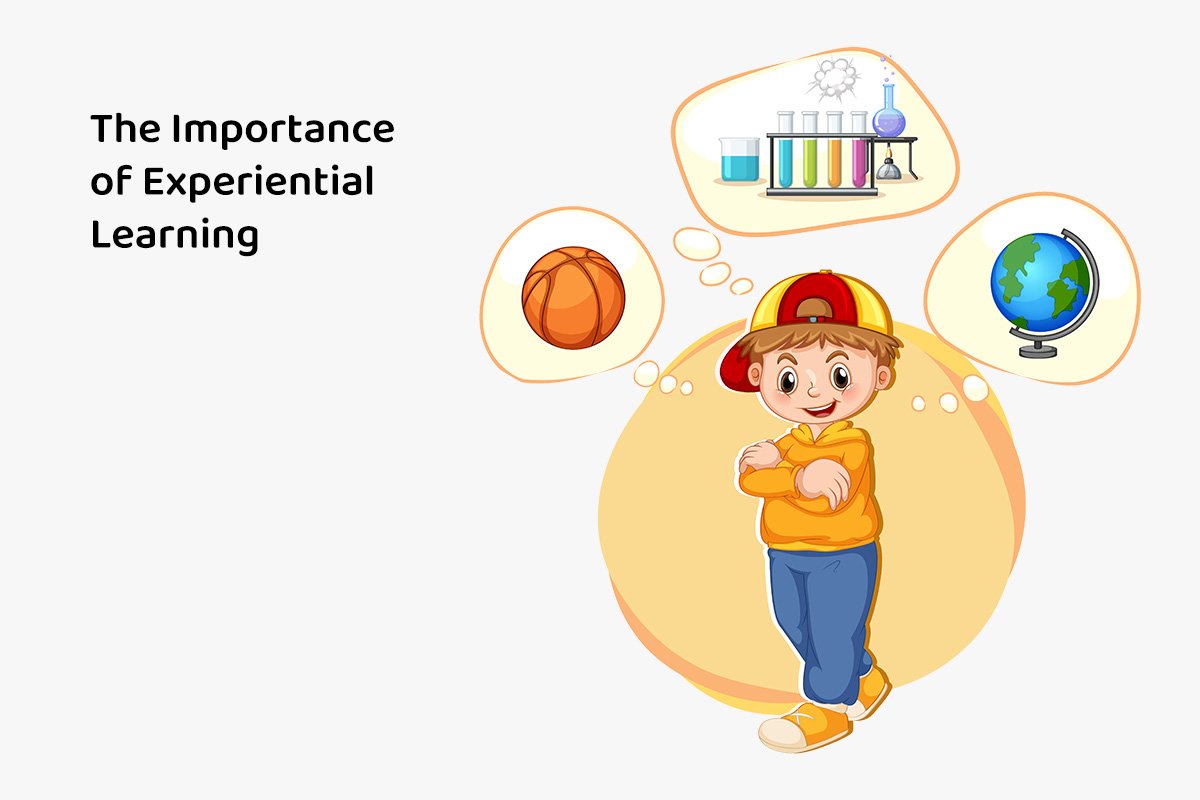 The Importance of Experiential Learning